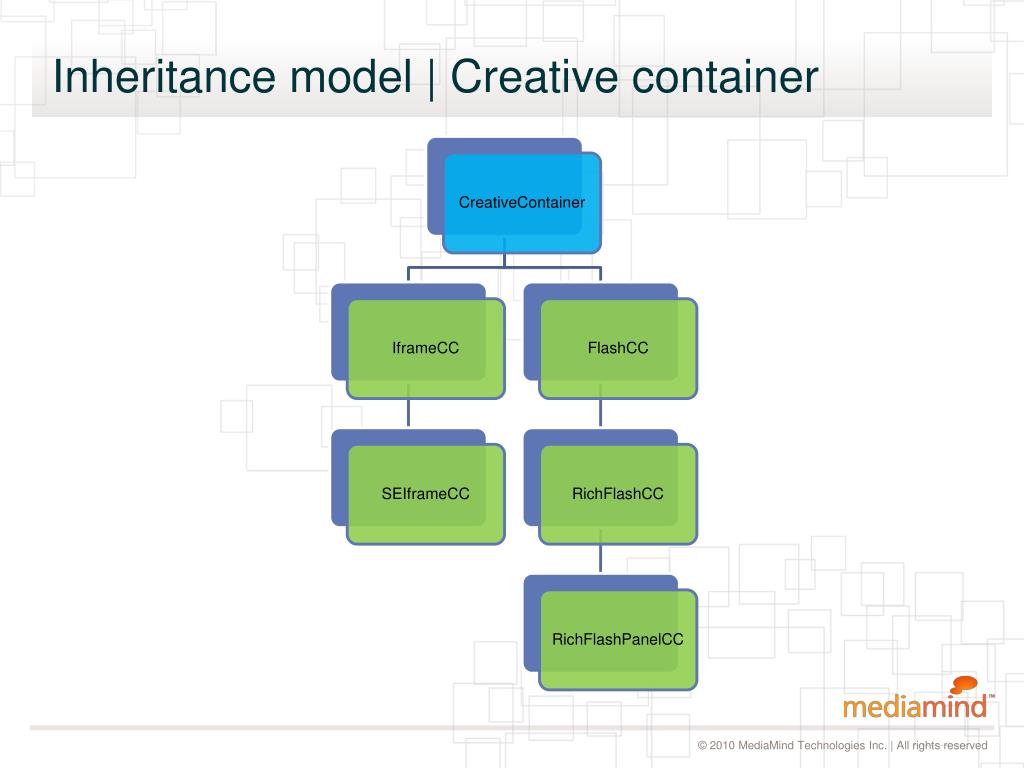 Inheritance model | Creative container

CreativeContainer

IframeCC

FlashCC

SEIframeCC

RichFlashCC

RichFlashPanelCC

mediamind™

© 2010 MediaMind Technologies Inc. | All rights reserved